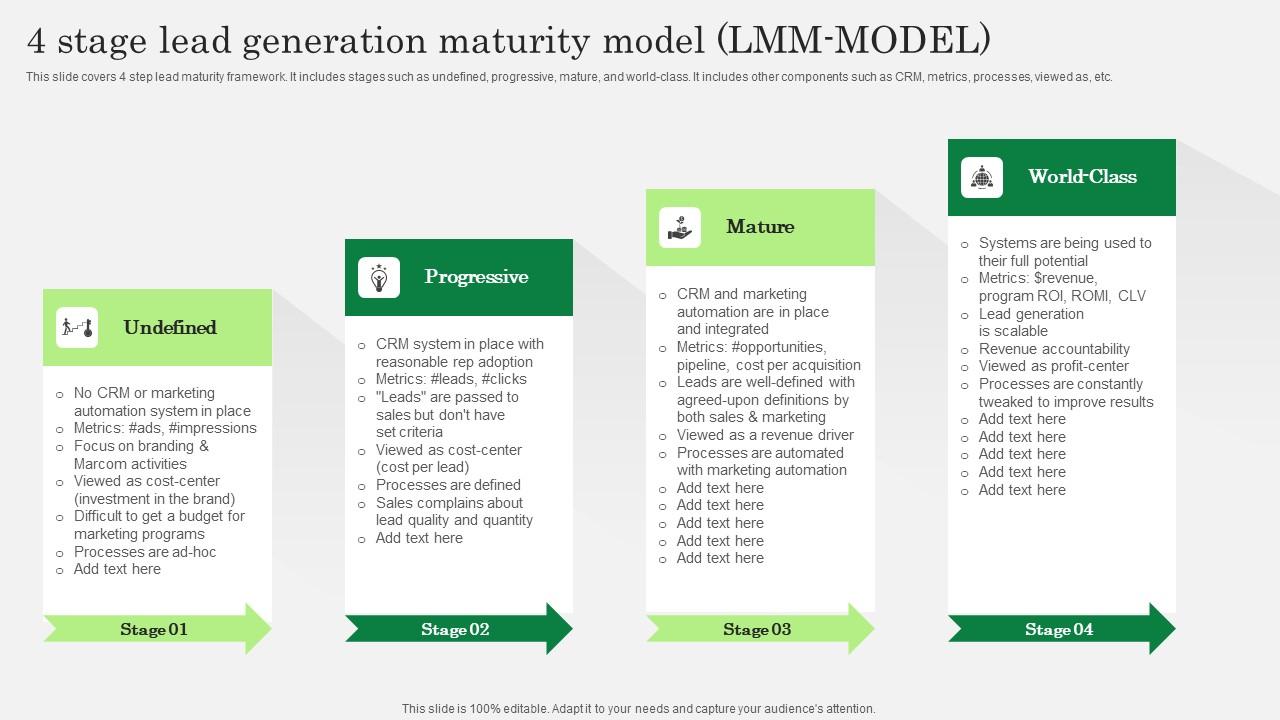 4 stage lead generation maturity model (LMM-MODEL)

This slide covers 4 step lead maturity framework. It includes stages such as undefined, progressive, mature, and world-class. It includes other components such as CRM, metrics, processes, viewed as, etc.

Undefined

- No CRM or marketing automation system in place
- Metrics: #ads, #impressions
- Focus on branding & Marcom activities
- Viewed as cost-center (investment in the brand)
- Difficult to get a budget for marketing programs
- Processes are ad-hoc
- Add text here

Stage 01

Progressive

- CRM system in place with reasonable rep adoption
- Metrics: #leads, #clicks
- "Leads" are passed to sales but don't have set criteria
- Viewed as cost-center (cost per lead)
- Processes are defined
- Sales complains about lead quality and quantity
- Add text here

Stage 02

Mature

- CRM and marketing automation are in place and integrated
- Metrics: #opportunities, pipeline, cost per acquisition
- Leads are well-defined with agreed-upon definitions by both sales & marketing
- Viewed as a revenue driver
- Processes are automated with marketing automation
- Add text here
- Add text here
- Add text here
- Add text here
- Add text here

Stage 03

World-Class

- Systems are being used to their full potential
- Metrics: $revenue, program ROI, ROMI, CLV
- Lead generation is scalable
- Revenue accountability
- Viewed as profit-center
- Processes are constantly tweaked to improve results
- Add text here
- Add text here
- Add text here
- Add text here
- Add text here

Stage 04

This slide is 100% editable. Adapt it to your needs and capture your audience's attention.